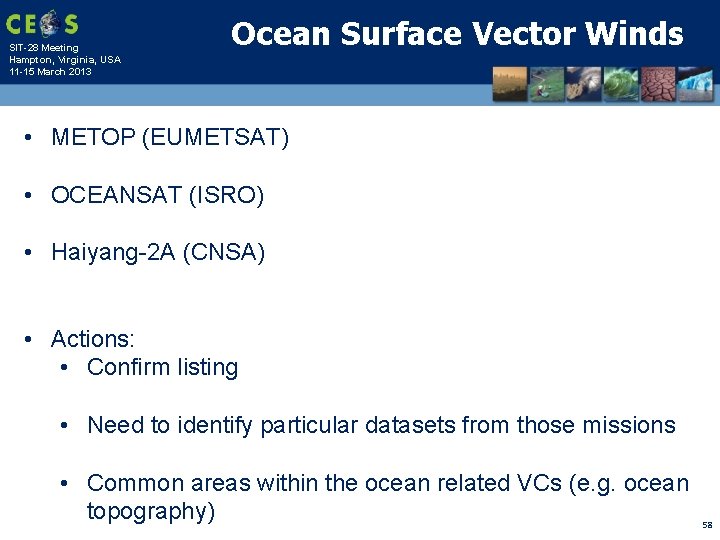 CEOS
SIT-28 Meeting
Hampton, Virginia, USA
11-15 March 2013

Ocean Surface Vector Winds

• METOP (EUMETSAT)

• OCEANSAT (ISRO)

• Haiyang-2A (CNSA)

• Actions:
  • Confirm listing

  • Need to identify particular datasets from those missions

  • Common areas within the ocean related VCs (e.g. ocean topography)

58